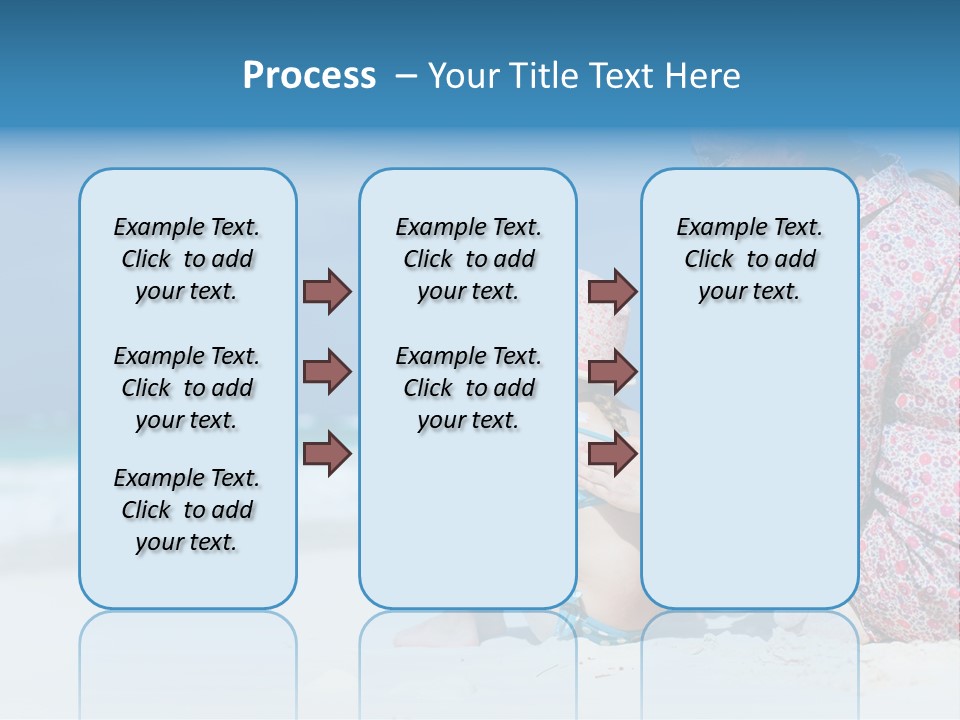 Process – Your Title Text Here

Example Text. Click to add your text.

Example Text. Click to add your text.

Example Text. Click to add your text.

Example Text. Click to add your text.

Example Text. Click to add your text.

Example Text. Click to add your text.